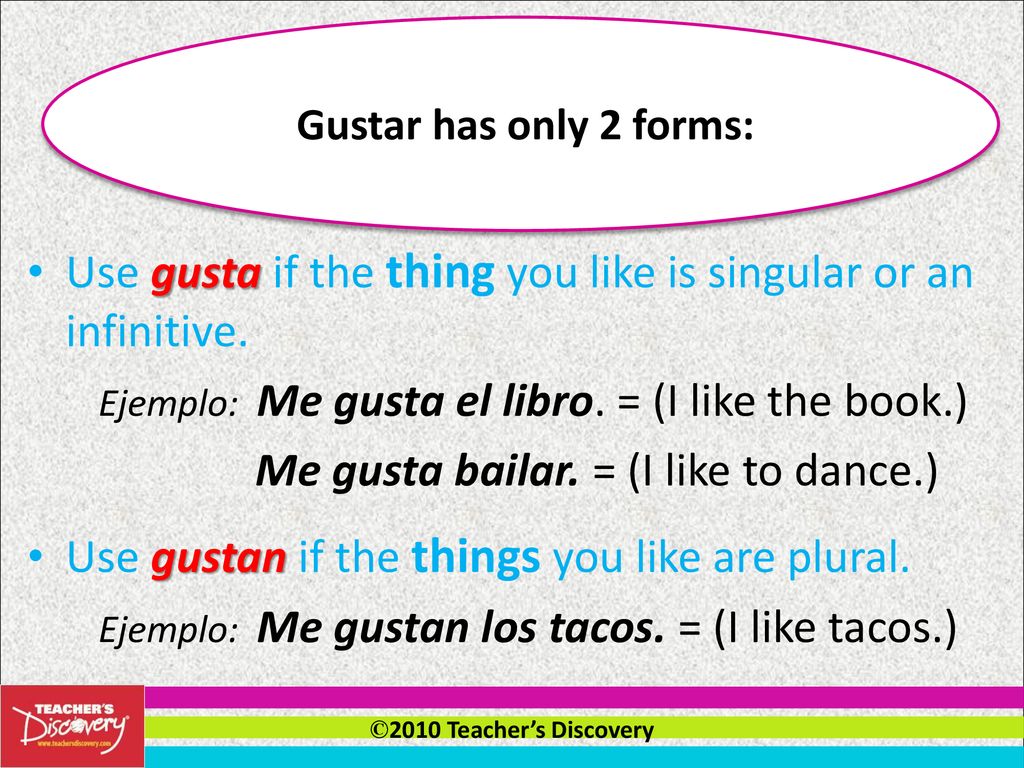 Gustar has only 2 forms:

• Use gusta if the thing you like is singular or an infinitive.

Ejemplo: Me gusta el libro. = (I like the book.)

Me gusta bailar. = (I like to dance.)

• Use gustan if the things you like are plural.

Ejemplo: Me gustan los tacos. = (I like tacos.)

TEACHER'S Discovery www.teachersdiscovery.com

©2010 Teacher's Discovery